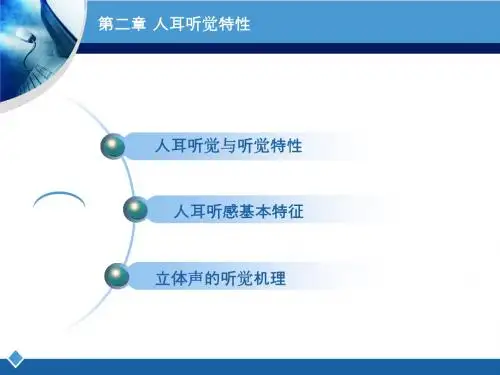 第二章 人耳听觉特性

人耳听觉与听觉特性

人耳听感基本特征

立体声的听觉机理